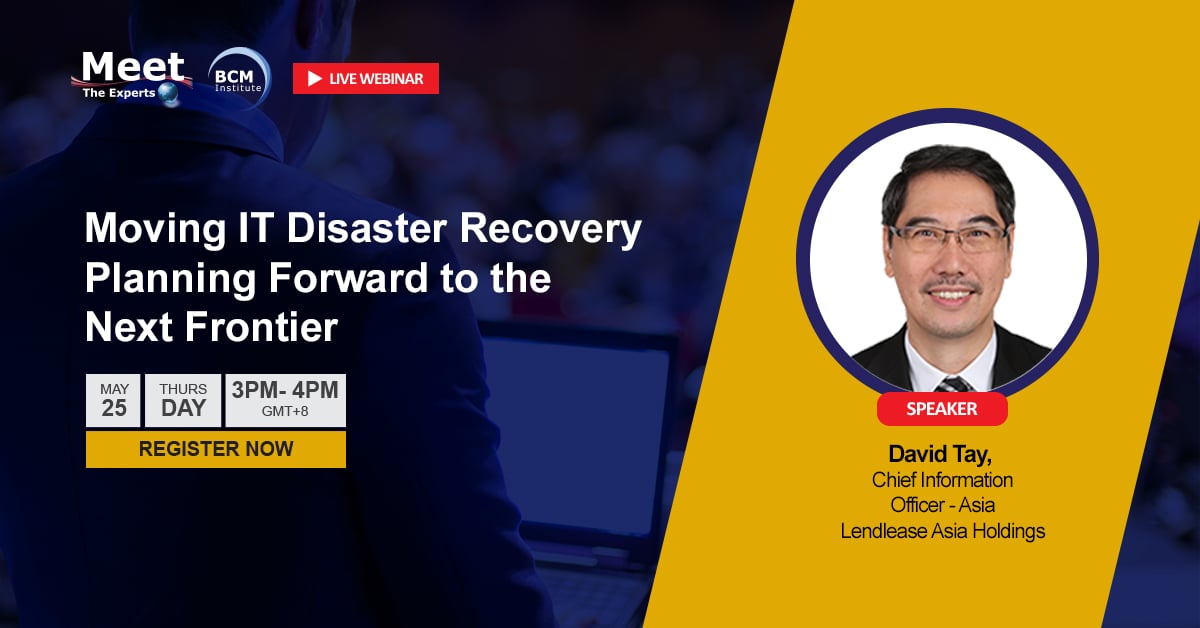 Meet
The Experts

BCM
Institute

LIVE WEBINAR

Moving IT Disaster Recovery Planning Forward to the Next Frontier

MAY
25

THURS
DAY

3PM- 4PM
GMT+8

REGISTER NOW

SPEAKER

David Tay,
Chief Information Officer - Asia
Lendlease Asia Holdings